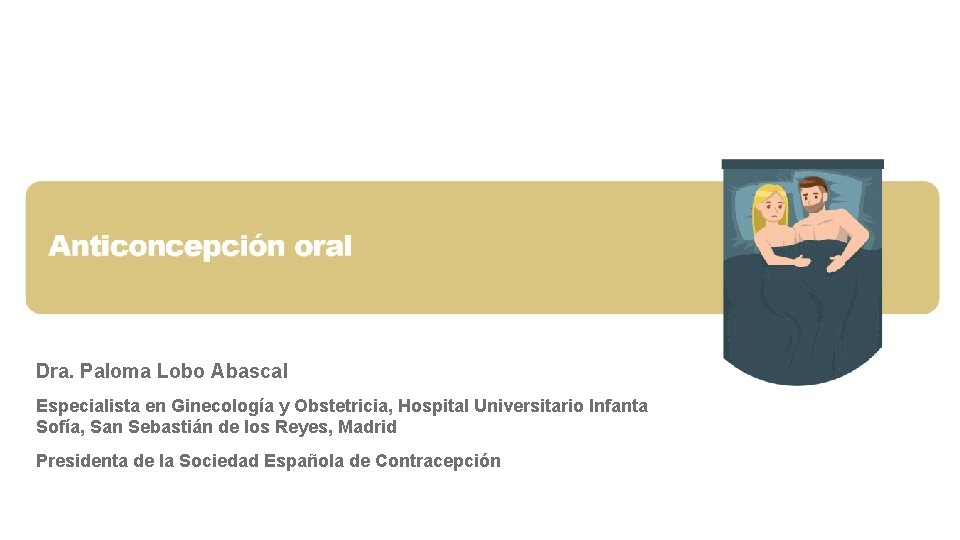 Anticoncepción oral

Dra. Paloma Lobo Abascal

Especialista en Ginecología y Obstetricia, Hospital Universitario Infanta Sofía, San Sebastián de los Reyes, Madrid

Presidenta de la Sociedad Española de Contracepción